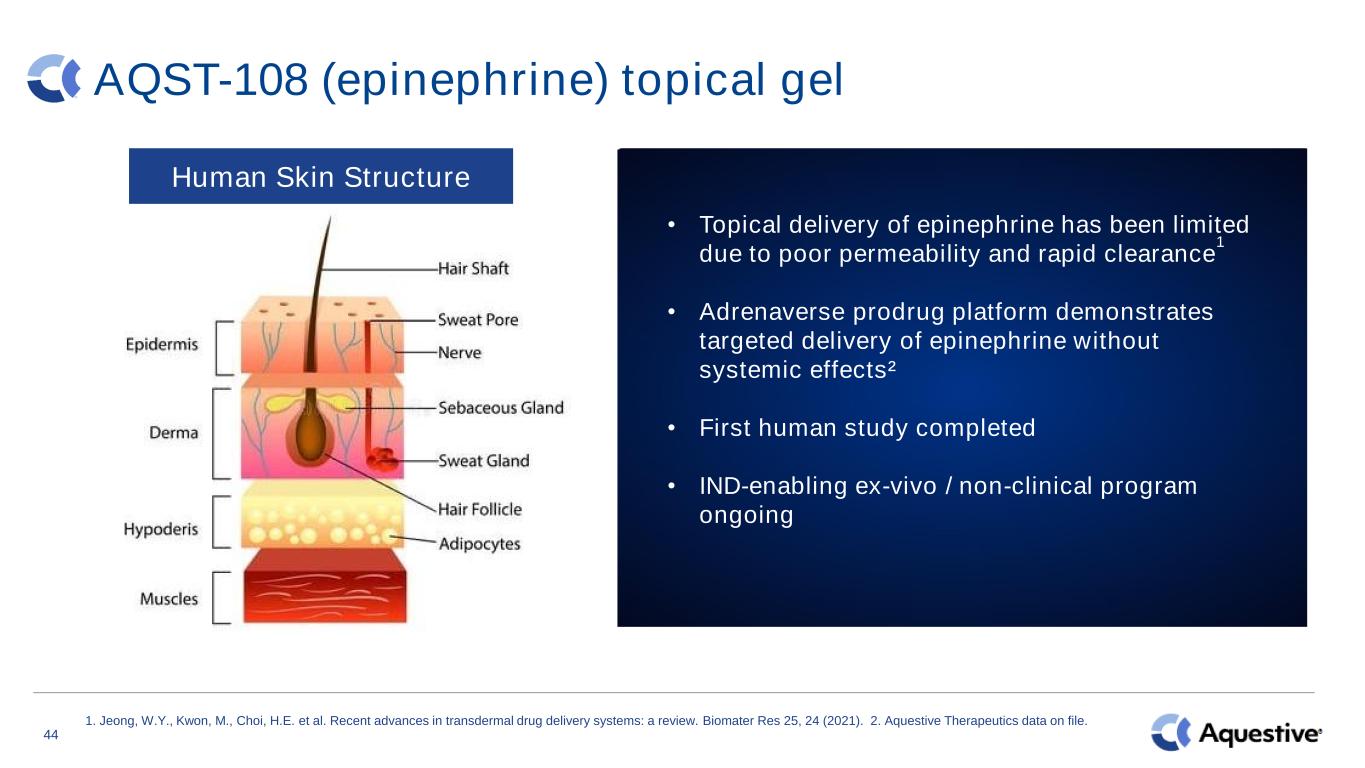 AQST-108 (epinephrine) topical gel

Human Skin Structure

Epidermis
Derma
Hypoderis
Muscles
Hair Shaft
Sweat Pore
Nerve
Sebaceous Gland
Sweat Gland
Hair Follicle
Adipocytes

• Topical delivery of epinephrine has been limited due to poor permeability and rapid clearance$^1$

• Adrenaverse prodrug platform demonstrates targeted delivery of epinephrine without systemic effects²

• First human study completed

• IND-enabling ex-vivo / non-clinical program ongoing

1. Jeong, W.Y., Kwon, M., Choi, H.E. et al. Recent advances in transdermal drug delivery systems: a review. Biomater Res 25, 24 (2021). 2. Aquestive Therapeutics data on file.

44

Aquestive